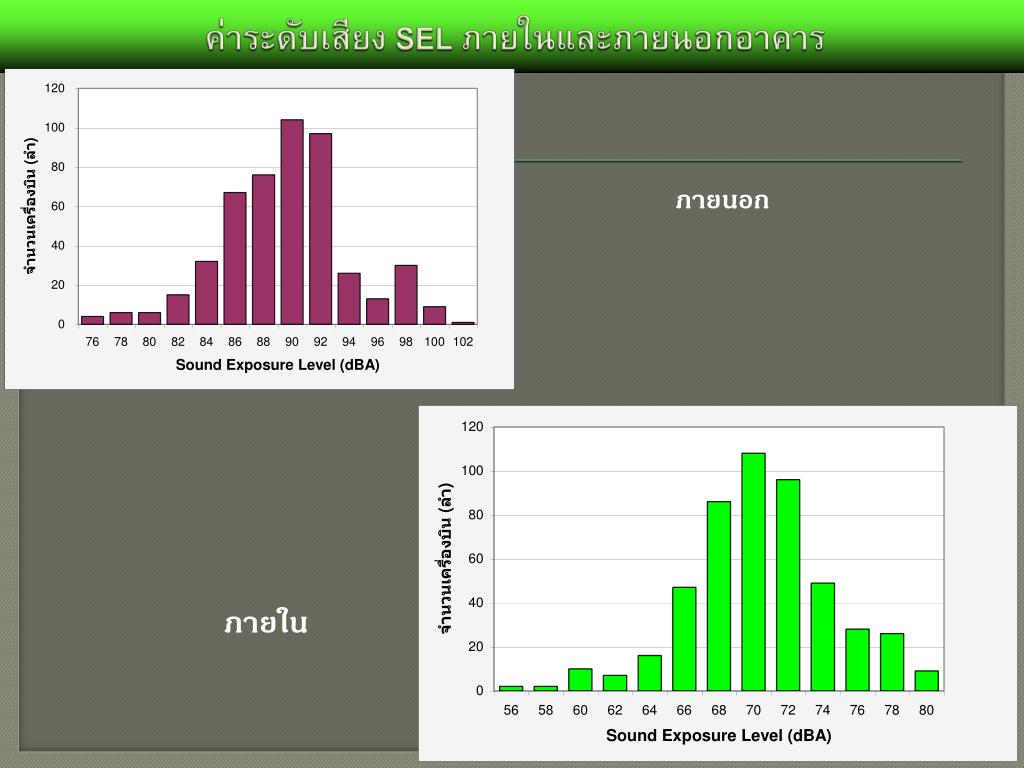 ค่าระดับเสียง SEL ภายในและภายนอกอาคาร

120
100
80
60
40
20
0
จำนวนเครื่องบิน (ลำ)
76 78 80 82 84 86 88 90 92 94 96 98 100 102
Sound Exposure Level (dBA)

ภายนอก

120
100
80
60
40
20
0
จำนวนเครื่องบิน (ลำ)
56 58 60 62 64 66 68 70 72 74 76 78 80
Sound Exposure Level (dBA)

ภายใน